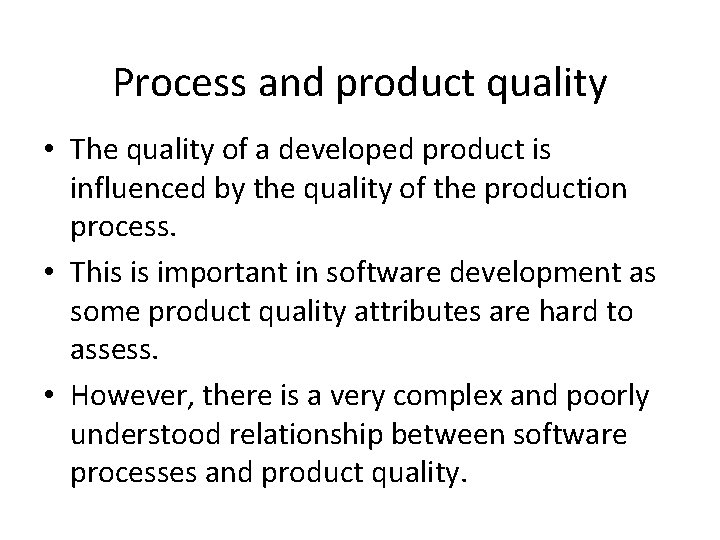 Process and product quality

• The quality of a developed product is influenced by the quality of the production process.

• This is important in software development as some product quality attributes are hard to assess.

• However, there is a very complex and poorly understood relationship between software processes and product quality.